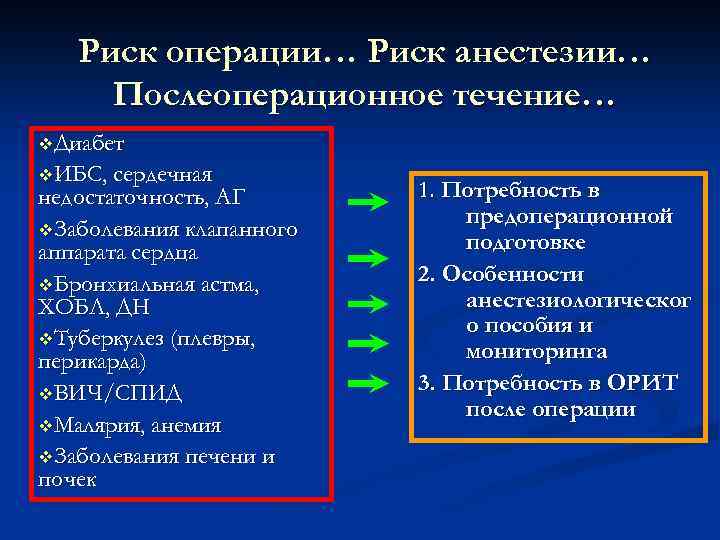 Риск операции… Риск анестезии… Послеоперационное течение…

❖Диабет
❖ИБС, сердечная недостаточность, АГ
❖Заболевания клапанного аппарата сердца
❖Бронхиальная астма, ХОБЛ, ДН
❖Туберкулез (плевры, перикарда)
❖ВИЧ/СПИД
❖Малярия, анемия
❖Заболевания печени и почек

1. Потребность в предоперационной подготовке
2. Особенности анестезиологического пособия и мониторинга
3. Потребность в ОРИТ после операции